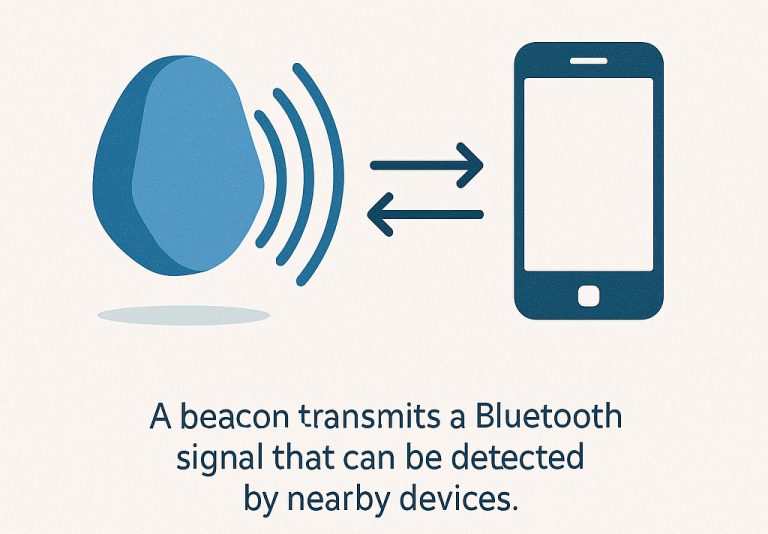 A beacon transmits a Bluetooth signal that can be detected by nearby devices.